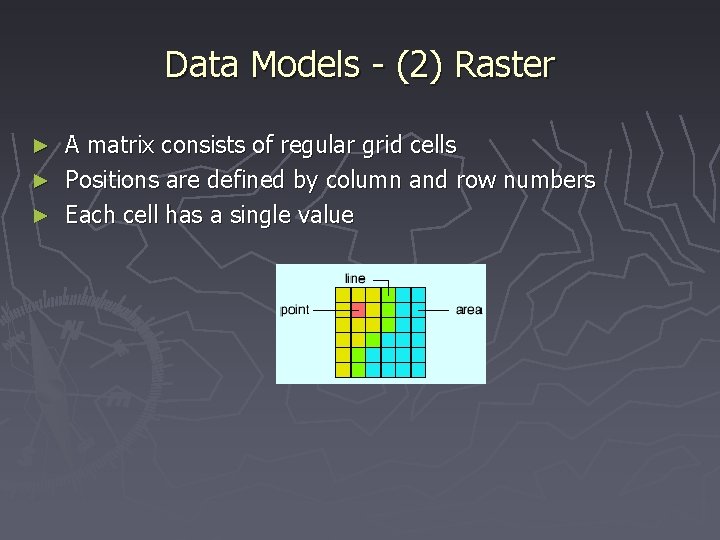 Data Models - (2) Raster

► A matrix consists of regular grid cells
► Positions are defined by column and row numbers
► Each cell has a single value

line
point
area